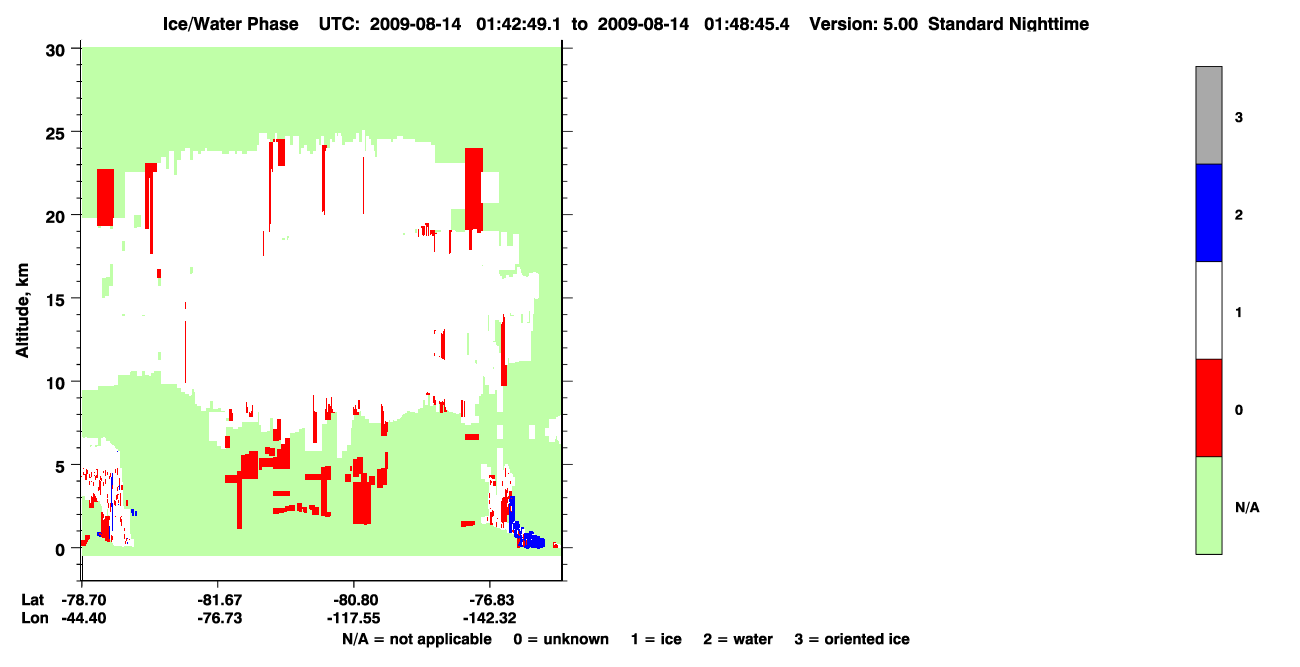 Ice/Water Phase UTC: 2009-08-14 01:42:49.1 to 2009-08-14 01:48:45.4 Version: 5.00 Standard Nighttime

30
25
20
15
10
5
0

Altitude, km

Lat -78.70 -81.67 -80.80 -76.83
Lon -44.40 -76.73 -117.55 -142.32

N/A = not applicable 0 = unknown 1 = ice 2 = water 3 = oriented ice

3
2
1
0
N/A